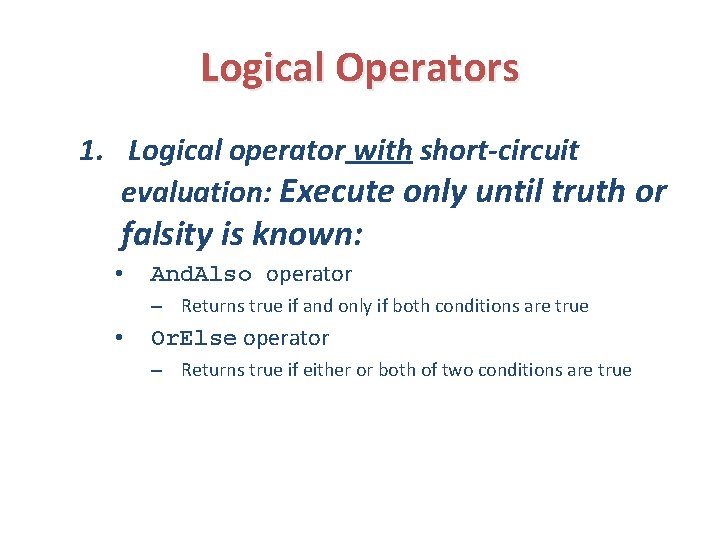 Logical Operators

1. Logical operator with short-circuit evaluation: Execute only until truth or falsity is known:

• AndAlso operator
– Returns true if and only if both conditions are true

• OrElse operator
– Returns true if either or both of two conditions are true